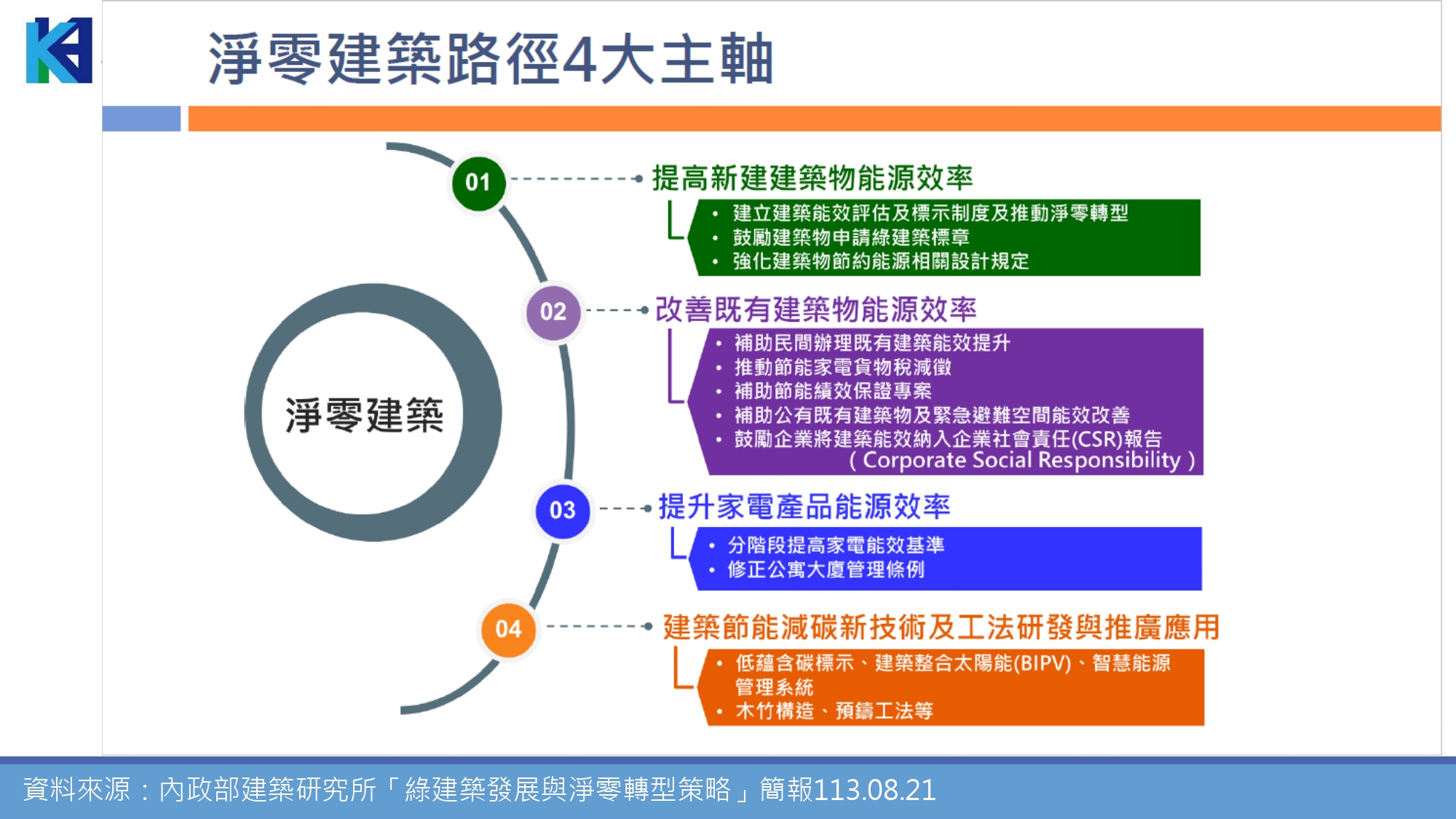 淨零建築路徑4大主軸

淨零建築

01
提高新建建築物能源效率
• 建立建築能效評估及標示制度及推動淨零轉型
• 鼓勵建築物申請綠建築標章
• 強化建築物節約能源相關設計規定

02
改善既有建築物能源效率
• 補助民間辦理既有建築能效提升
• 推動節能家電貨物稅減徵
• 補助節能績效保證專案
• 補助公有既有建築物及緊急避難空間能效改善
• 鼓勵企業將建築能效納入企業社會責任(CSR)報告 ( Corporate Social Responsibility )

03
提升家電產品能源效率
• 分階段提高家電能效基準
• 修正公寓大廈管理條例

04
建築節能減碳新技術及工法研發與推廣應用
• 低蘊含碳標示、建築整合太陽能(BIPV)、智慧能源管理系統
• 木竹構造、預鑄工法等

資料來源：內政部建築研究所「綠建築發展與淨零轉型策略」簡報113.08.21